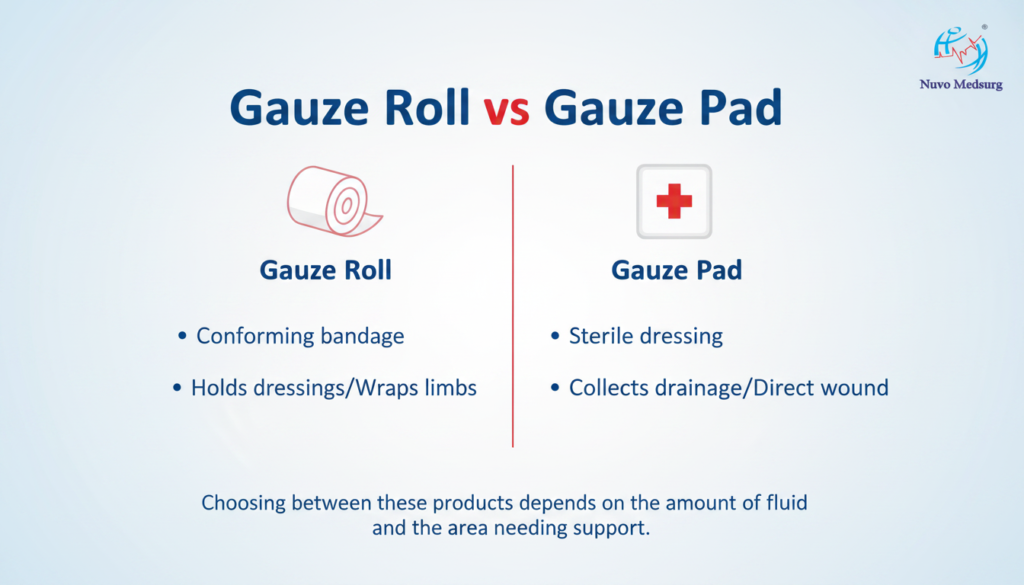 Nuvo Medsurg

Gauze Roll vs Gauze Pad

Gauze Roll

• Conforming bandage

• Holds dressings/Wraps limbs

Gauze Pad

• Sterile dressing

• Collects drainage/Direct wound

Choosing between these products depends on the amount of fluid and the area needing support.